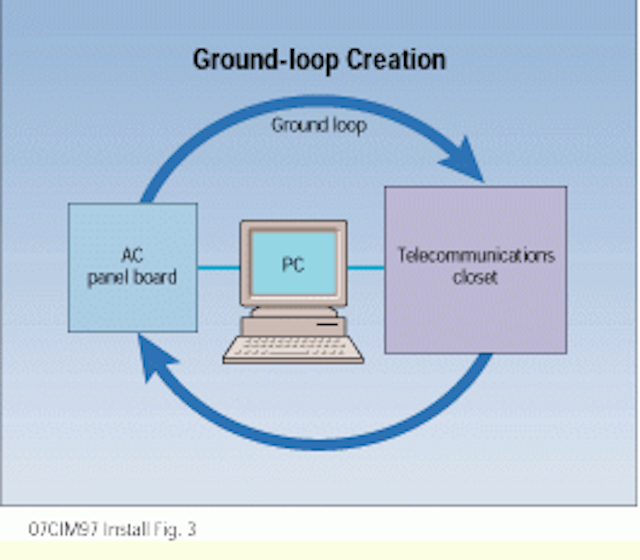 Ground-loop Creation

Ground loop

AC
panel board

PC

Telecommunications
closet

07CIM97 Install Fig. 3